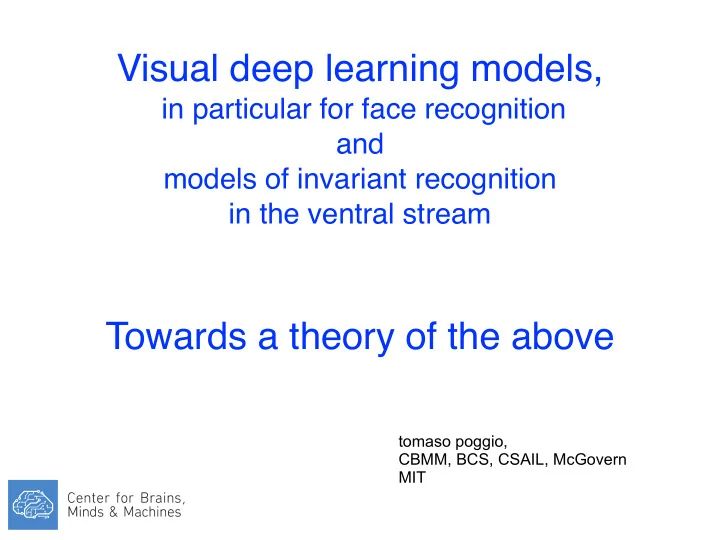 Visual deep learning models,
in particular for face recognition
and
models of invariant recognition
in the ventral stream

Towards a theory of the above

tomaso poggio,
CBMM, BCS, CSAIL, McGovern
MIT

Center for Brains,
Minds & Machines